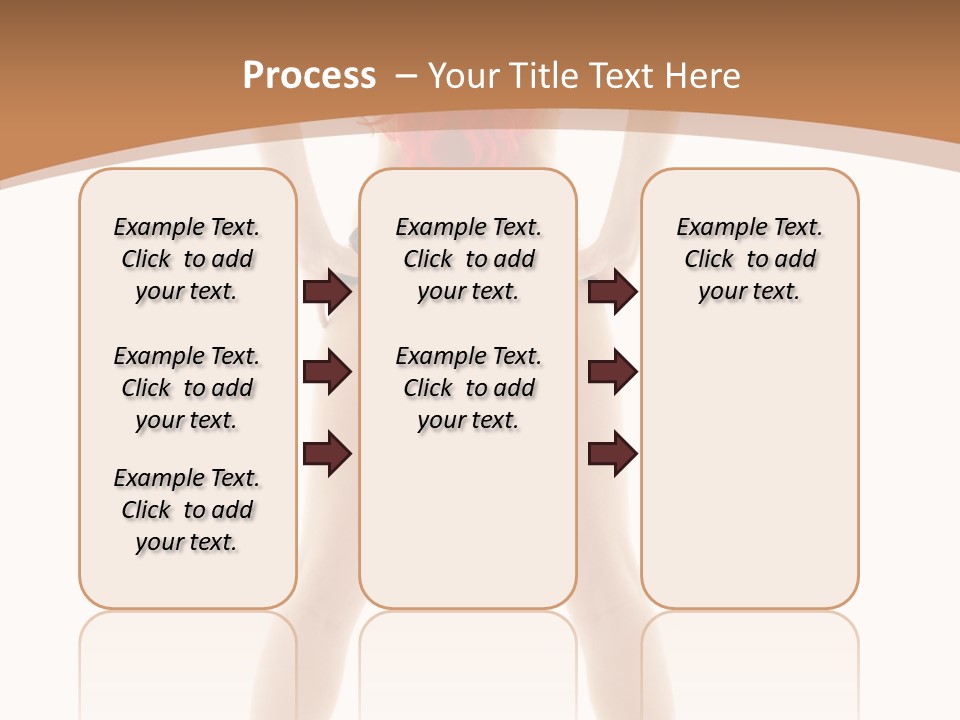 Process – Your Title Text Here

Example Text. Click to add your text.

Example Text. Click to add your text.

Example Text. Click to add your text.

Example Text. Click to add your text.

Example Text. Click to add your text.

Example Text. Click to add your text.